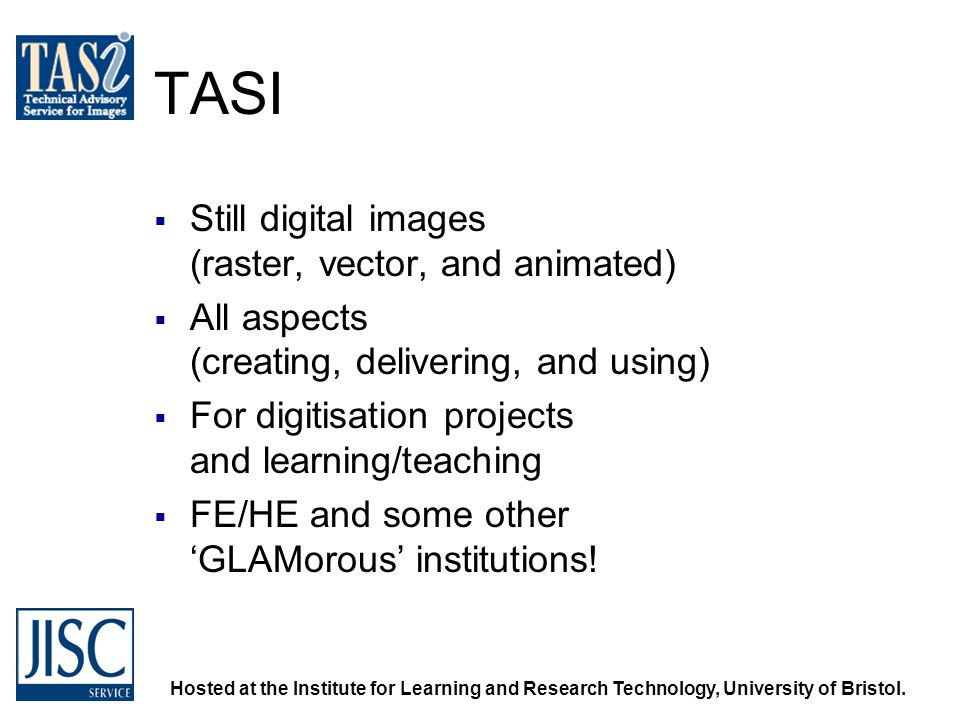 TASi
Technical Advisory Service for Images

TASI

▪ Still digital images (raster, vector, and animated)
▪ All aspects (creating, delivering, and using)
▪ For digitisation projects and learning/teaching
▪ FE/HE and some other ‘GLAMorous’ institutions!

JISC
SERVICE

Hosted at the Institute for Learning and Research Technology, University of Bristol.